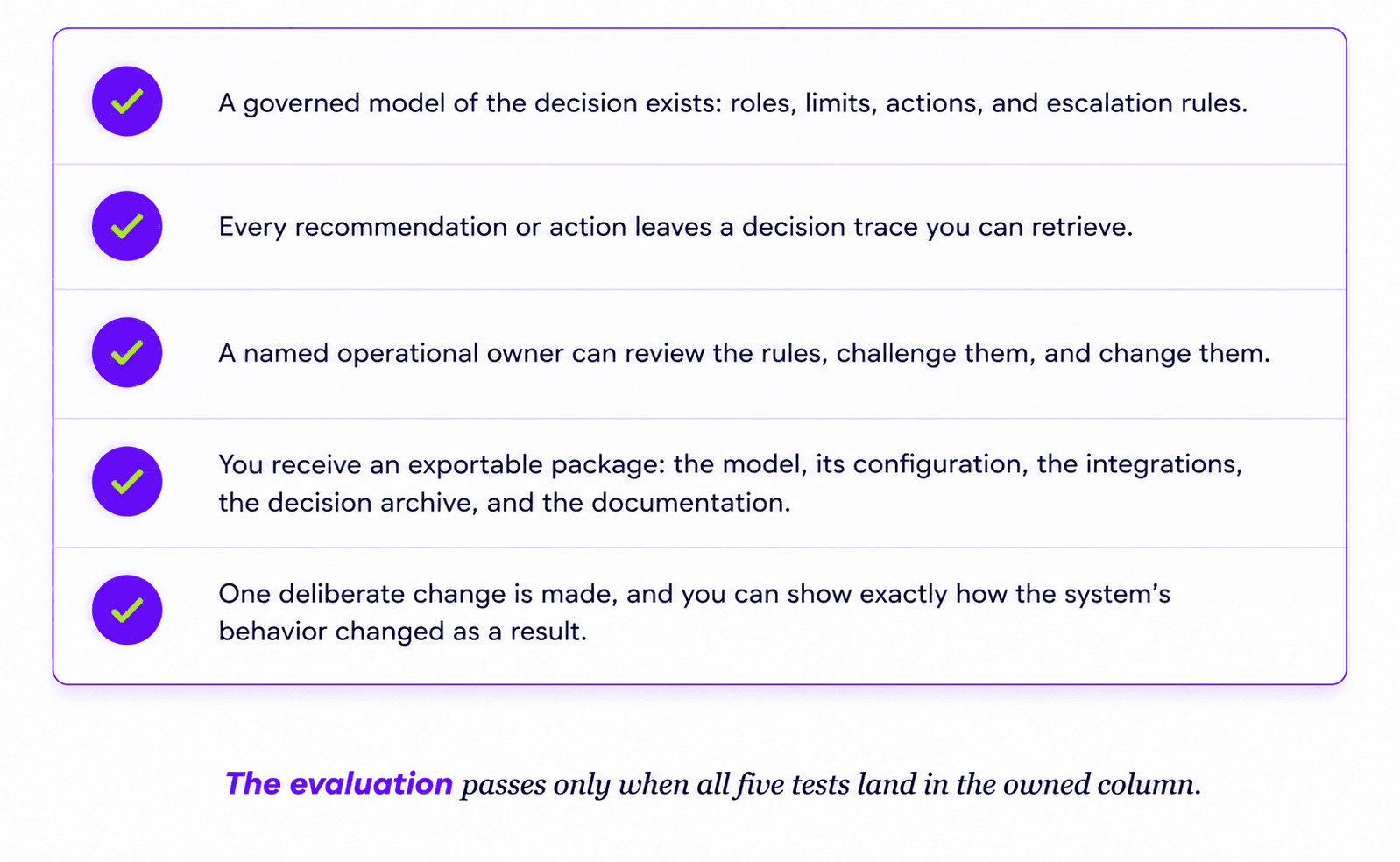 A governed model of the decision exists: roles, limits, actions, and escalation rules.

Every recommendation or action leaves a decision trace you can retrieve.

A named operational owner can review the rules, challenge them, and change them.

You receive an exportable package: the model, its configuration, the integrations, the decision archive, and the documentation.

One deliberate change is made, and you can show exactly how the system's behavior changed as a result.

The evaluation passes only when all five tests land in the owned column.